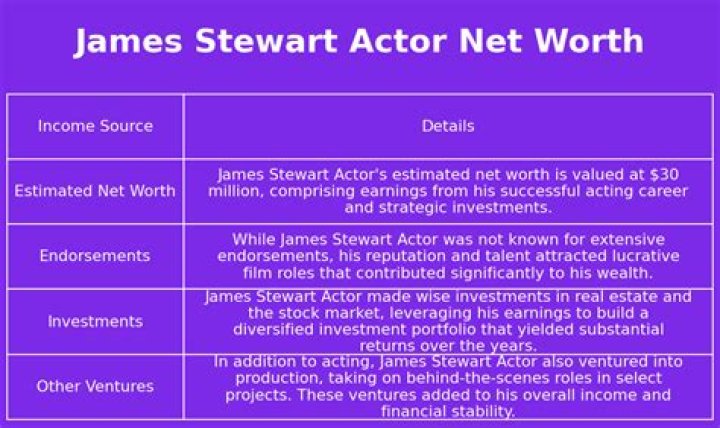 James Stewart Actor Net Worth

| Income Source | Details |
|---|---|
| Estimated Net Worth | James Stewart Actor's estimated net worth is valued at \$30 million, comprising earnings from his successful acting career and strategic investments. |
| Endorsements | While James Stewart Actor was not known for extensive endorsements, his reputation and talent attracted lucrative film roles that contributed significantly to his wealth. |
| Investments | James Stewart Actor made wise investments in real estate and the stock market, leveraging his earnings to build a diversified investment portfolio that yielded substantial returns over the years. |
| Other Ventures | In addition to acting, James Stewart Actor also ventured into production, taking on behind-the-scenes roles in select projects. These ventures added to his overall income and financial stability. |